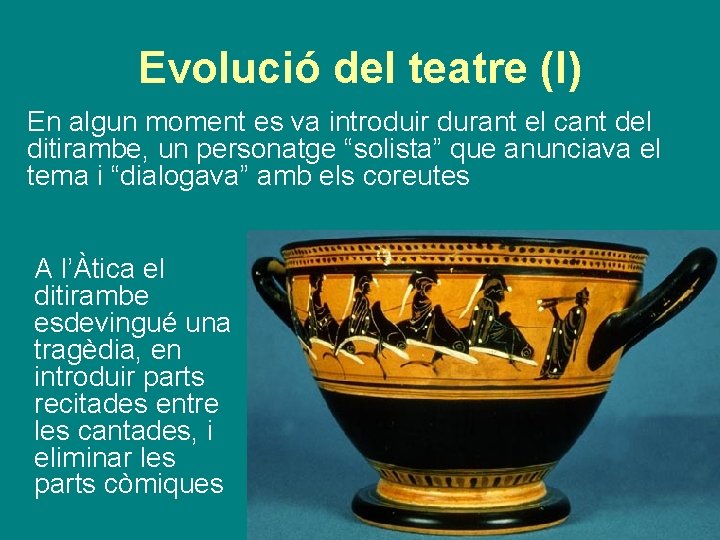 Evolució del teatre (I)

En algun moment es va introduir durant el cant del ditirambe, un personatge “solista” que anunciava el tema i “dialogava” amb els coreutes

A l’Àtica el ditirambe esdevingué una tragèdia, en introduir parts recitades entre les cantades, i eliminar les parts còmiques